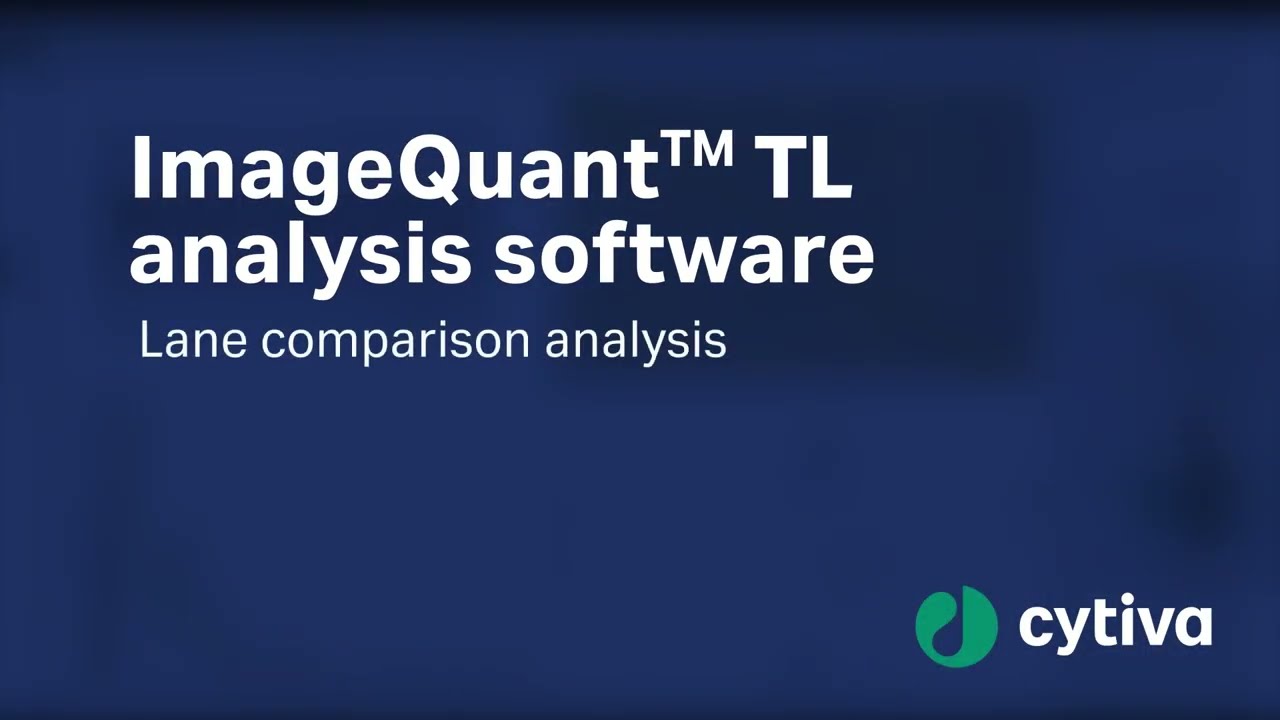 ImageQuant™ TL analysis software

Lane comparison analysis

cytiva